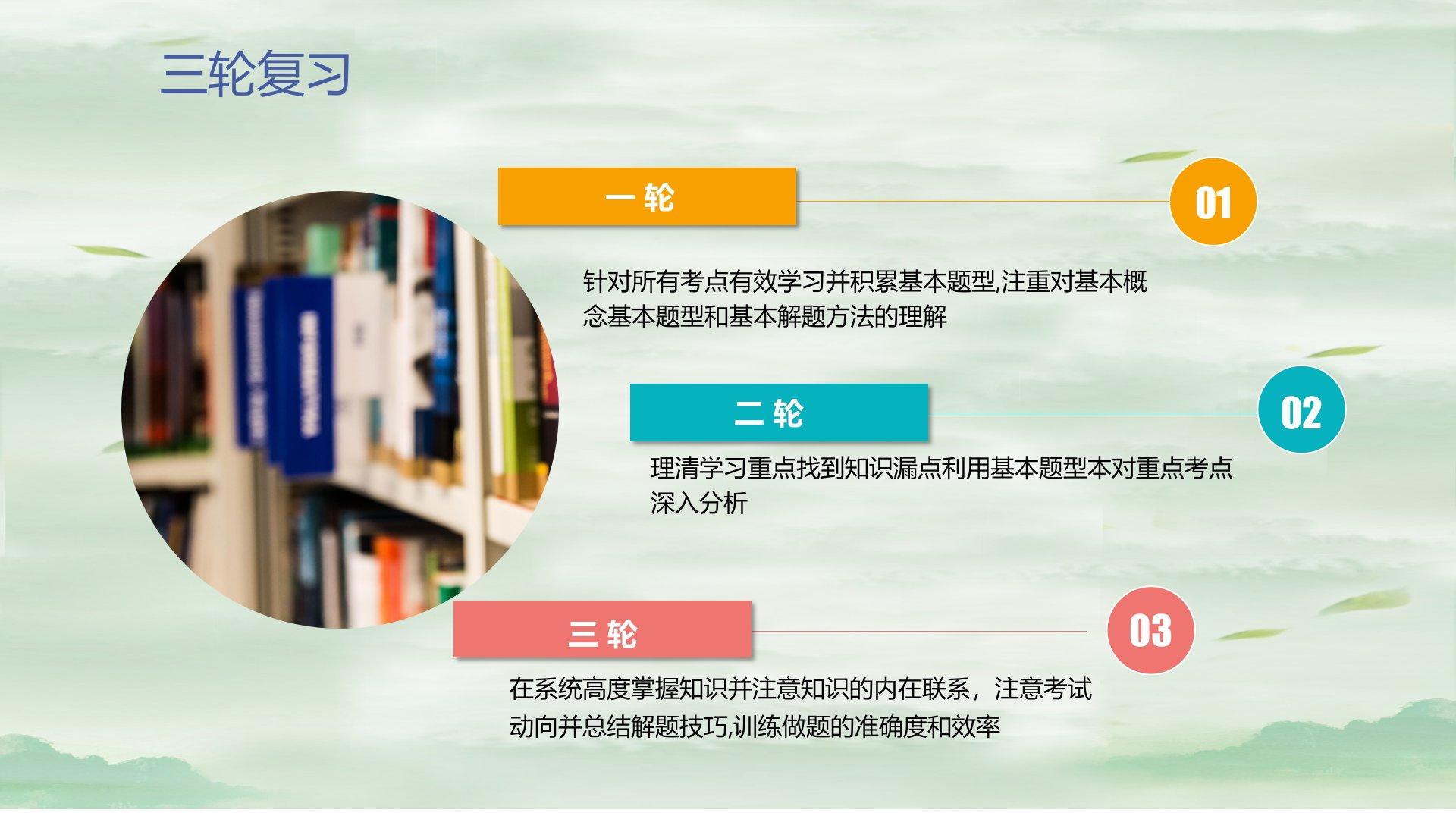 三轮复习

一 轮

01

针对所有考点有效学习并积累基本题型,注重对基本概念基本题型和基本解题方法的理解

二 轮

02

理清学习重点找到知识漏点利用基本题型本对重点考点深入分析

三 轮

03

在系统高度掌握知识并注意知识的内在联系，注意考试动向并总结解题技巧,训练做题的准确度和效率